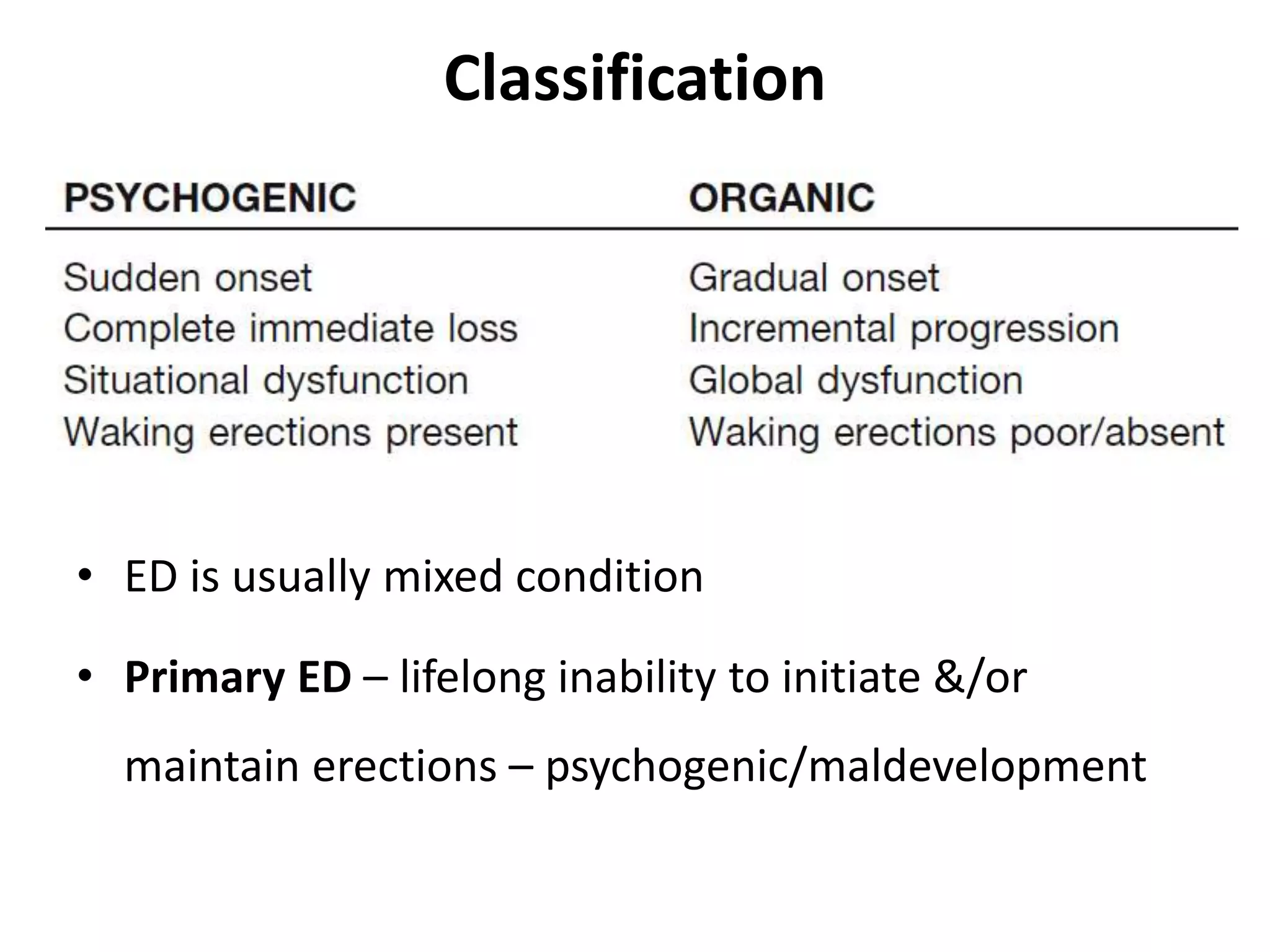 Classification

| PSYCHOGENIC | ORGANIC |
|---|---|
| Sudden onset | Gradual onset |
| Complete immediate loss | Incremental progression |
| Situational dysfunction | Global dysfunction |
| Waking erections present | Waking erections poor/absent |

• ED is usually mixed condition

• Primary ED – lifelong inability to initiate &/or maintain erections – psychogenic/maldevelopment